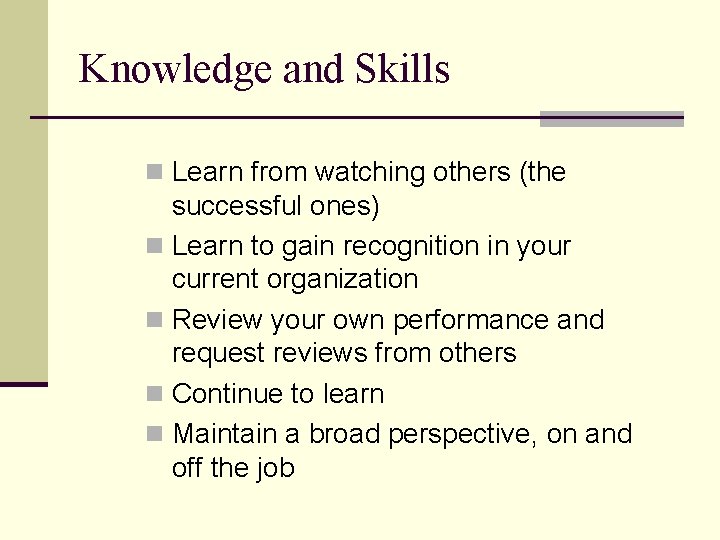 Knowledge and Skills

- Learn from watching others (the successful ones)
- Learn to gain recognition in your current organization
- Review your own performance and request reviews from others
- Continue to learn
- Maintain a broad perspective, on and off the job